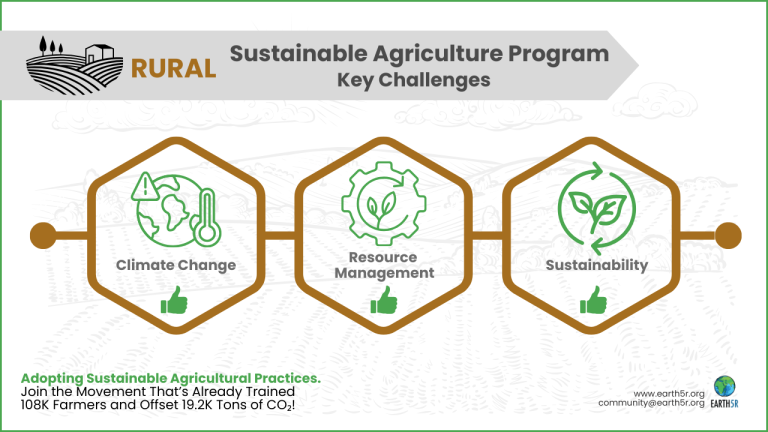 RURAL

Sustainable Agriculture Program
Key Challenges

Climate Change

Resource Management

Sustainability

Adopting Sustainable Agricultural Practices.
Join the Movement That's Already Trained 108K Farmers and Offset 19.2K Tons of $CO_2$!

www.earth5r.org
community@earth5r.org

EARTH5R